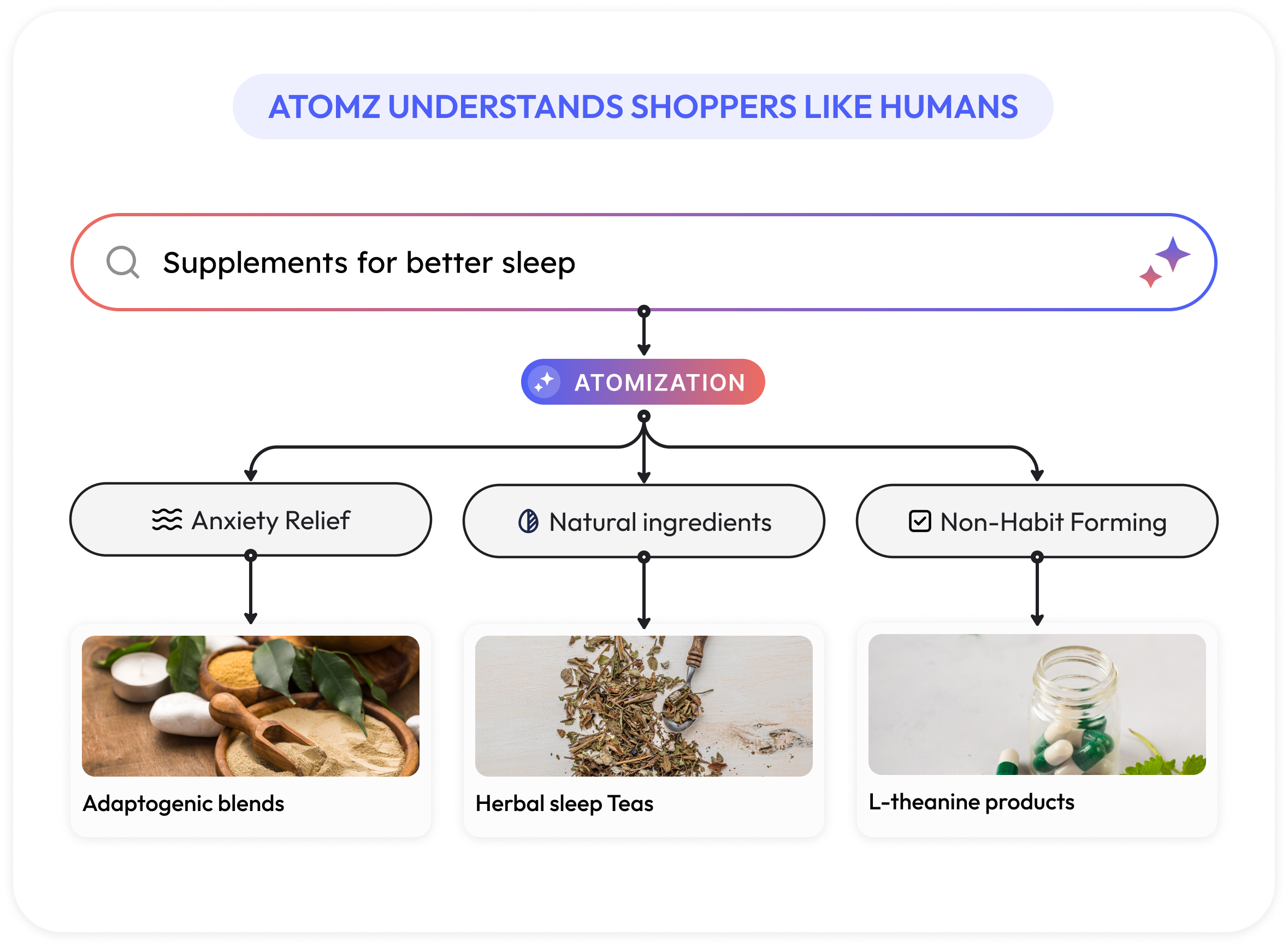 ATOMZ UNDERSTANDS SHOPPERS LIKE HUMANS

Supplements for better sleep

ATOMIZATION

Anxiety Relief

Natural ingredients

Non-Habit Forming

Adaptogenic blends

Herbal sleep Teas

L-theanine products